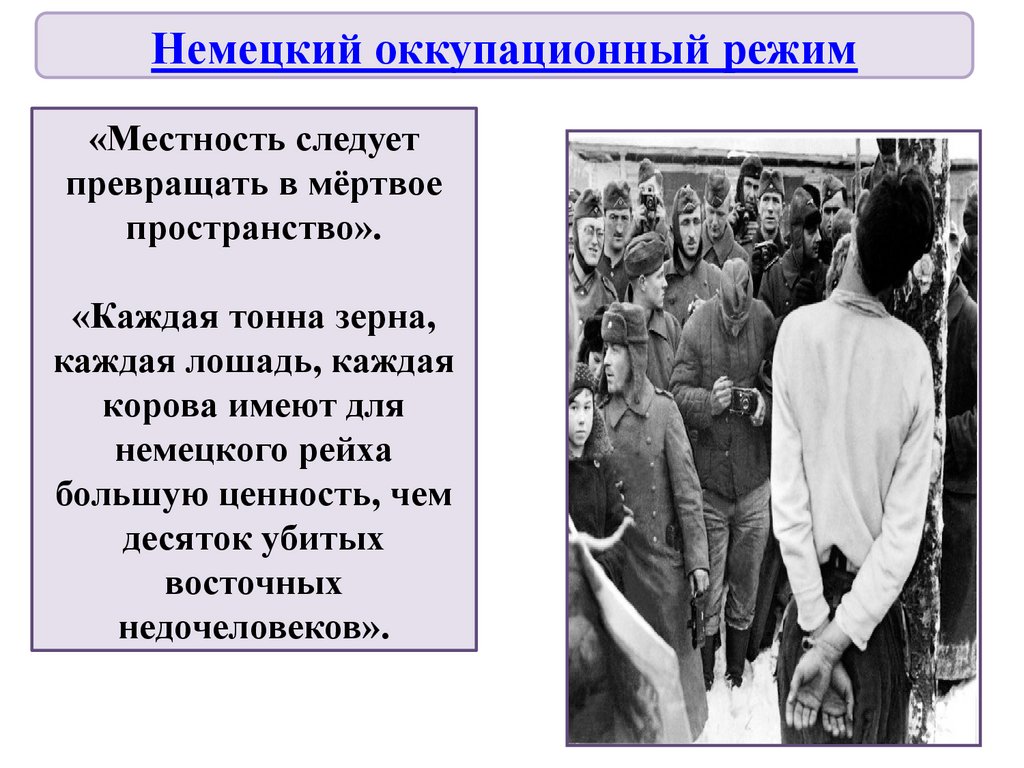 Немецкий оккупационный режим

«Местность следует превращать в мёртвое пространство».

«Каждая тонна зерна, каждая лошадь, каждая корова имеют для немецкого рейха большую ценность, чем десяток убитых восточных недочеловеков».